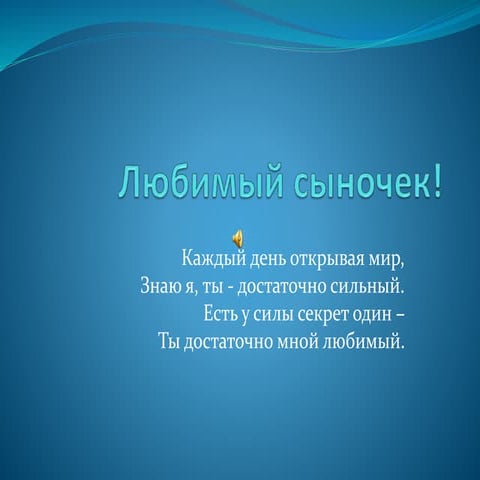 Любимый сыночек!

Каждый день открывая мир,
Знаю я, ты - достаточно сильный.
Есть у силы секрет один –
Ты достаточно мной любимый.